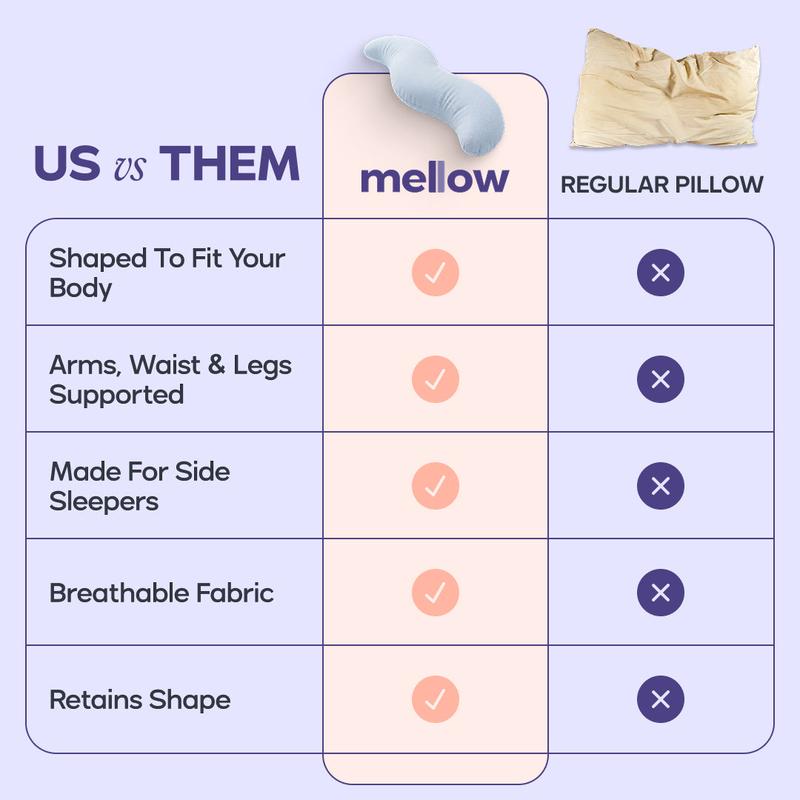 US vs THEM

| | mellow | REGULAR PILLOW |
|---|---|---|
| Shaped To Fit Your Body | ✓ | ✕ |
| Arms, Waist & Legs Supported | ✓ | ✕ |
| Made For Side Sleepers | ✓ | ✕ |
| Breathable Fabric | ✓ | ✕ |
| Retains Shape | ✓ | ✕ |